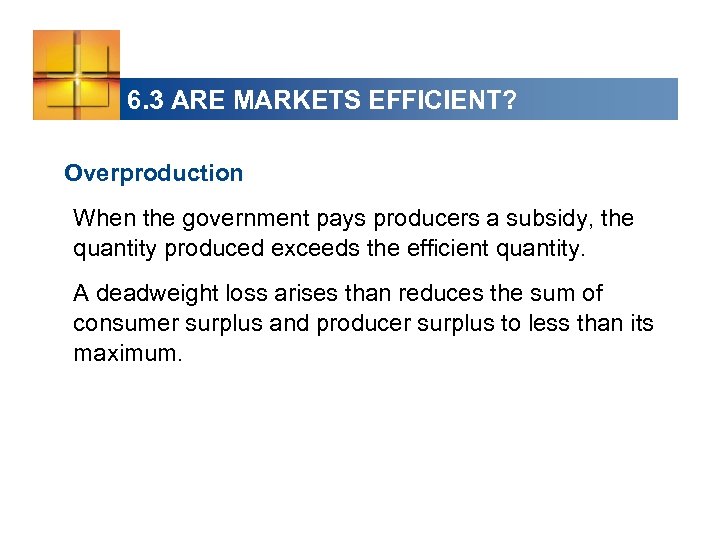 6.3 ARE MARKETS EFFICIENT?

Overproduction

When the government pays producers a subsidy, the quantity produced exceeds the efficient quantity.

A deadweight loss arises than reduces the sum of consumer surplus and producer surplus to less than its maximum.